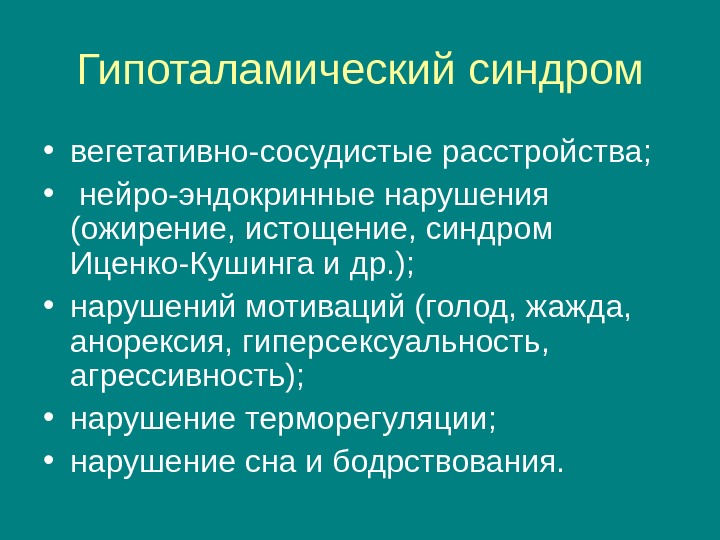 Гипоталамический синдром

• вегетативно-сосудистые расстройства;
• нейро-эндокринные нарушения (ожирение, истощение, синдром Иценко-Кушинга и др.);
• нарушений мотиваций (голод, жажда, анорексия, гиперсексуальность, агрессивность);
• нарушение терморегуляции;
• нарушение сна и бодрствования.